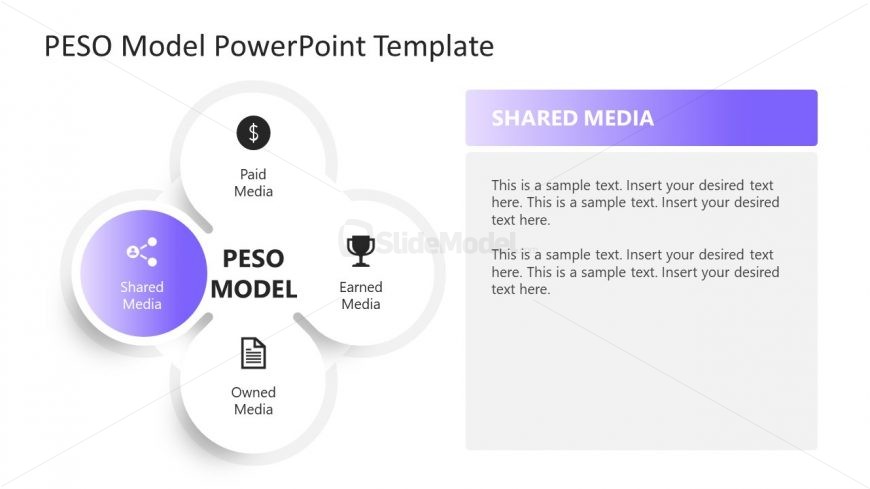 PESO Model PowerPoint Template

Paid Media

Shared Media

PESO MODEL

Earned Media

Owned Media

SlideModel

SHARED MEDIA

This is a sample text. Insert your desired text here. This is a sample text. Insert your desired text here.

This is a sample text. Insert your desired text here. This is a sample text. Insert your desired text here.